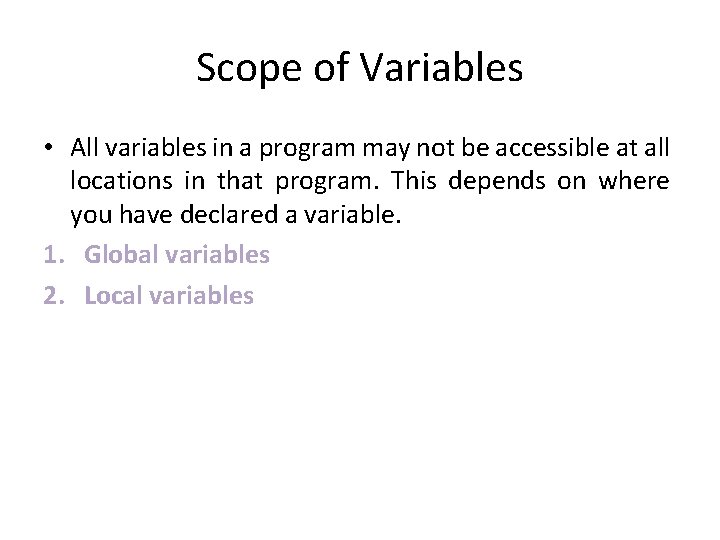 Scope of Variables

• All variables in a program may not be accessible at all locations in that program. This depends on where you have declared a variable.

1. Global variables
2. Local variables